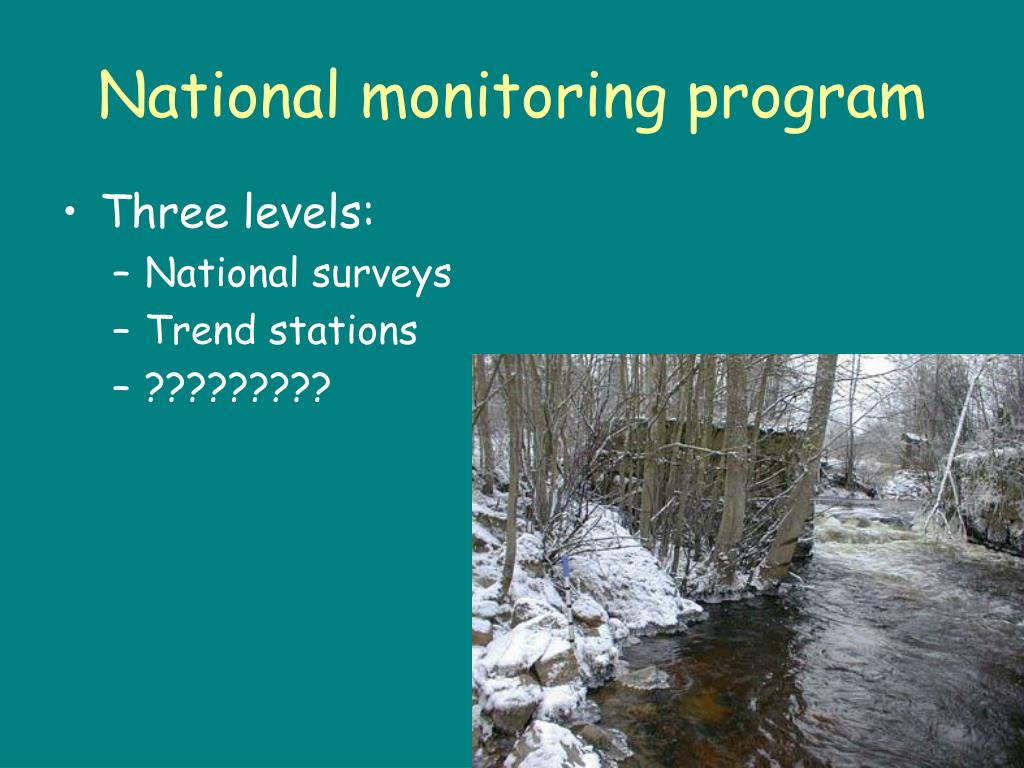 National monitoring program

• Three levels:
– National surveys
– Trend stations
– ?????????